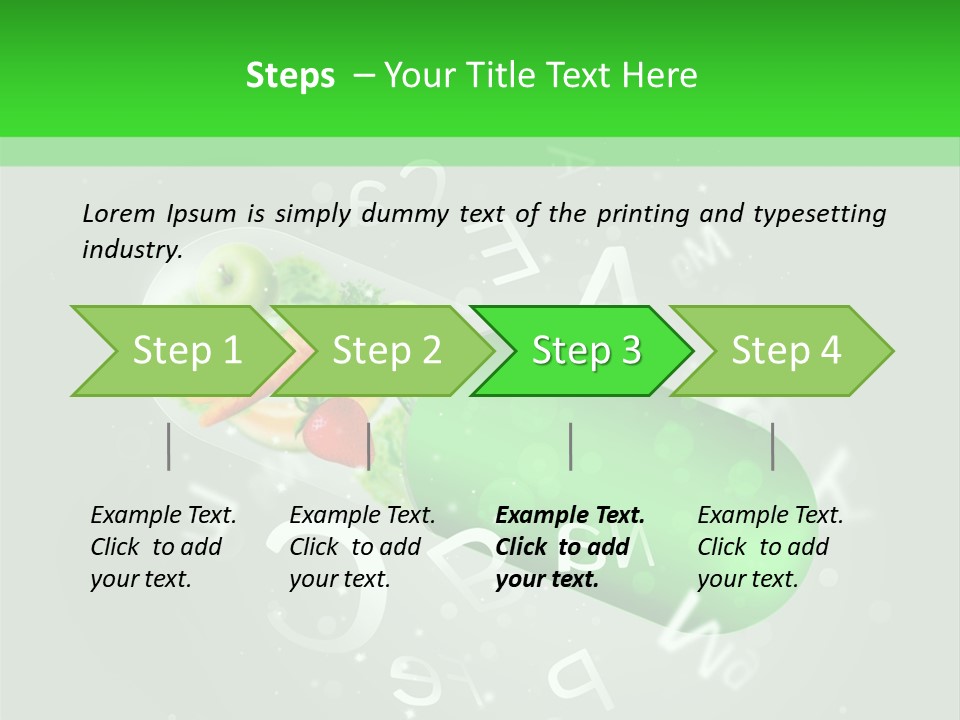 Steps – Your Title Text Here

Lorem Ipsum is simply dummy text of the printing and typesetting industry.

Step 1

Step 2

Step 3

Step 4

Example Text. Click to add your text.

Example Text. Click to add your text.

Example Text. Click to add your text.

Example Text. Click to add your text.